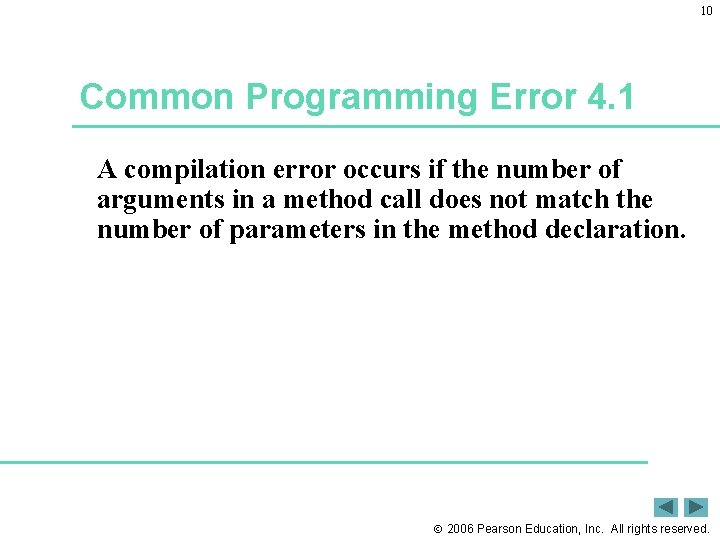 10

Common Programming Error 4.1

A compilation error occurs if the number of arguments in a method call does not match the number of parameters in the method declaration.

© 2006 Pearson Education, Inc. All rights reserved.